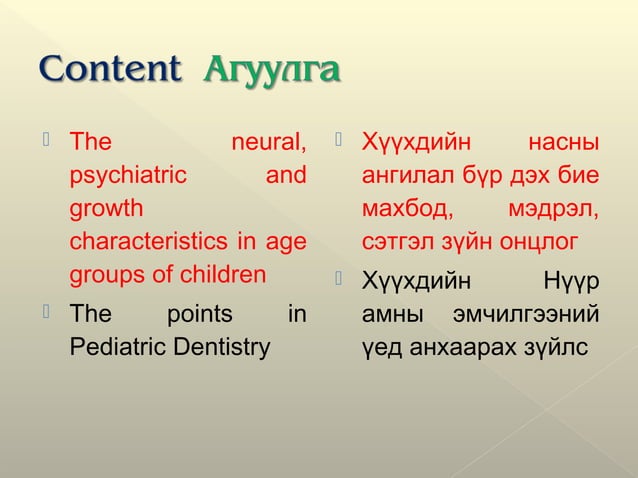 Content Агуулга

The neural, psychiatric and growth characteristics in age groups of children

The points in Pediatric Dentistry

Хүүхдийн насны ангилал бүр дэх бие махбод, мэдрэл, сэтгэл зүйн онцлог

Хүүхдийн Нүүр амны эмчилгээний үед анхаарах зүйлс